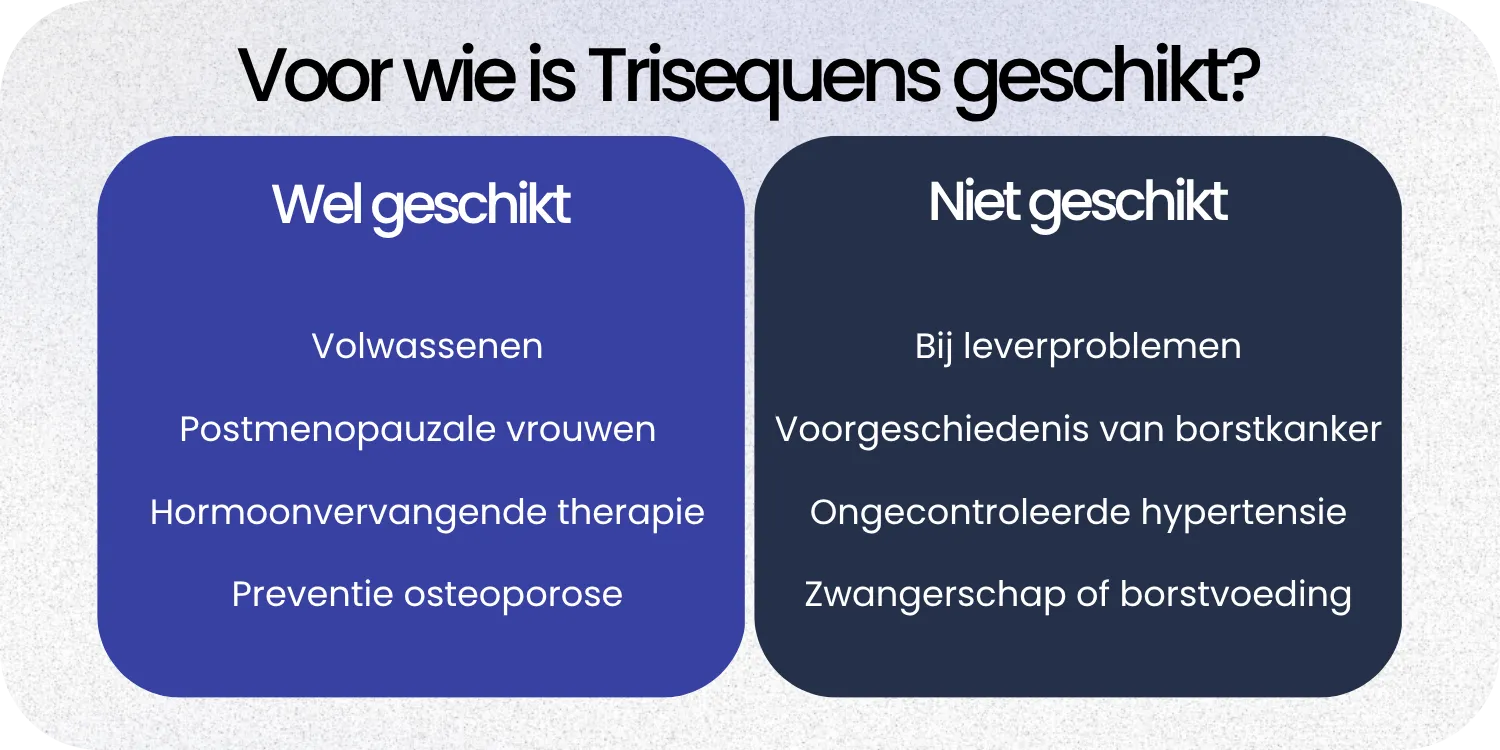 Voor wie is Trisequens geschikt?

Wel geschikt

Volwassenen

Postmenopauzale vrouwen

Hormoonvervangende therapie

Preventie osteoporose

Niet geschikt

Bij leverproblemen

Voorgeschiedenis van borstkanker

Ongecontroleerde hypertensie

Zwangerschap of borstvoeding